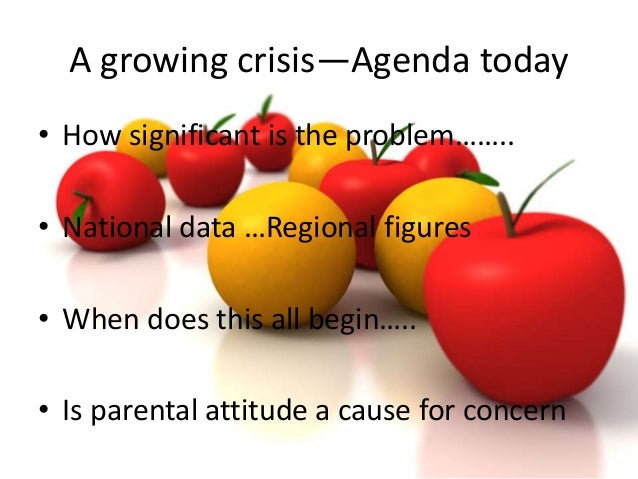 A growing crisis—Agenda today

• How significant is the problem……..

• National data …Regional figures

• When does this all begin…..

• Is parental attitude a cause for concern